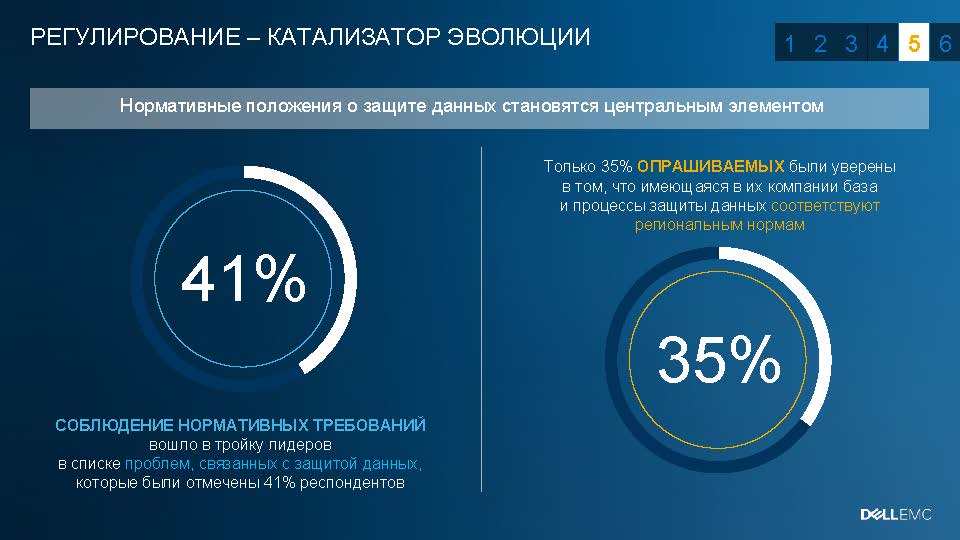 РЕГУЛИРОВАНИЕ – КАТАЛИЗАТОР ЭВОЛЮЦИИ

1 2 3 4 5 6

Нормативные положения о защите данных становятся центральным элементом

41%

СОБЛЮДЕНИЕ НОРМАТИВНЫХ ТРЕБОВАНИЙ вошло в тройку лидеров в списке проблем, связанных с защитой данных, которые были отмечены 41% респондентов

Только 35% ОПРАШИВАЕМЫХ были уверены в том, что имеющаяся в их компании база и процессы защиты данных соответствуют региональным нормам

35%

DELL EMC